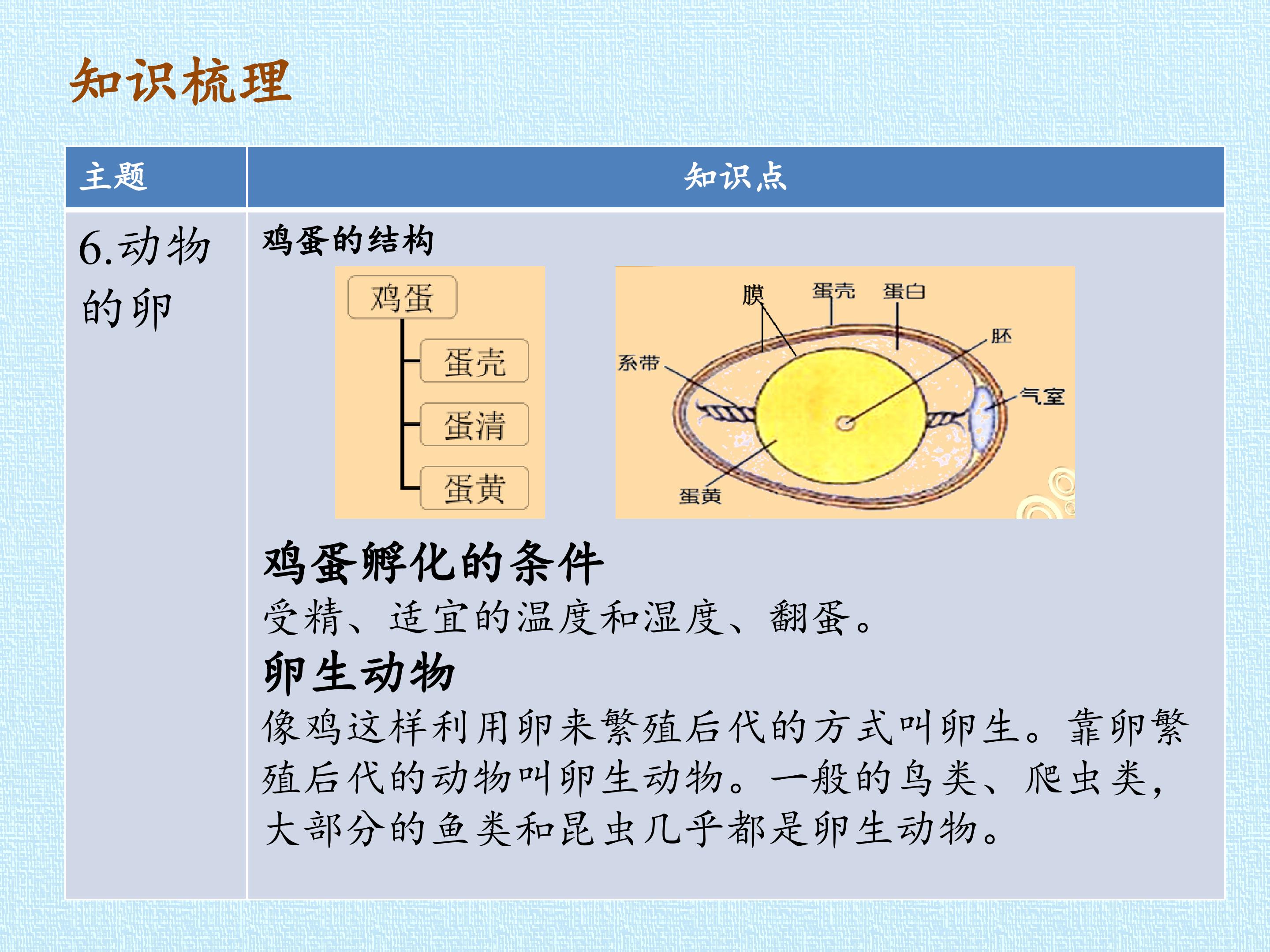 知识梳理

| 主题 | 知识点 |
|---|---|
| 6.动物的卵 | 鸡蛋的结构 鸡蛋 蛋壳 蛋清 蛋黄 膜 蛋壳 蛋白 胚 系带 气室 蛋黄 鸡蛋孵化的条件 受精、适宜的温度和湿度、翻蛋。 卵生动物 像鸡这样利用卵来繁殖后代的方式叫卵生。靠卵繁殖后代的动物叫卵生动物。一般的鸟类、爬虫类，大部分的鱼类和昆虫几乎都是卵生动物。 |